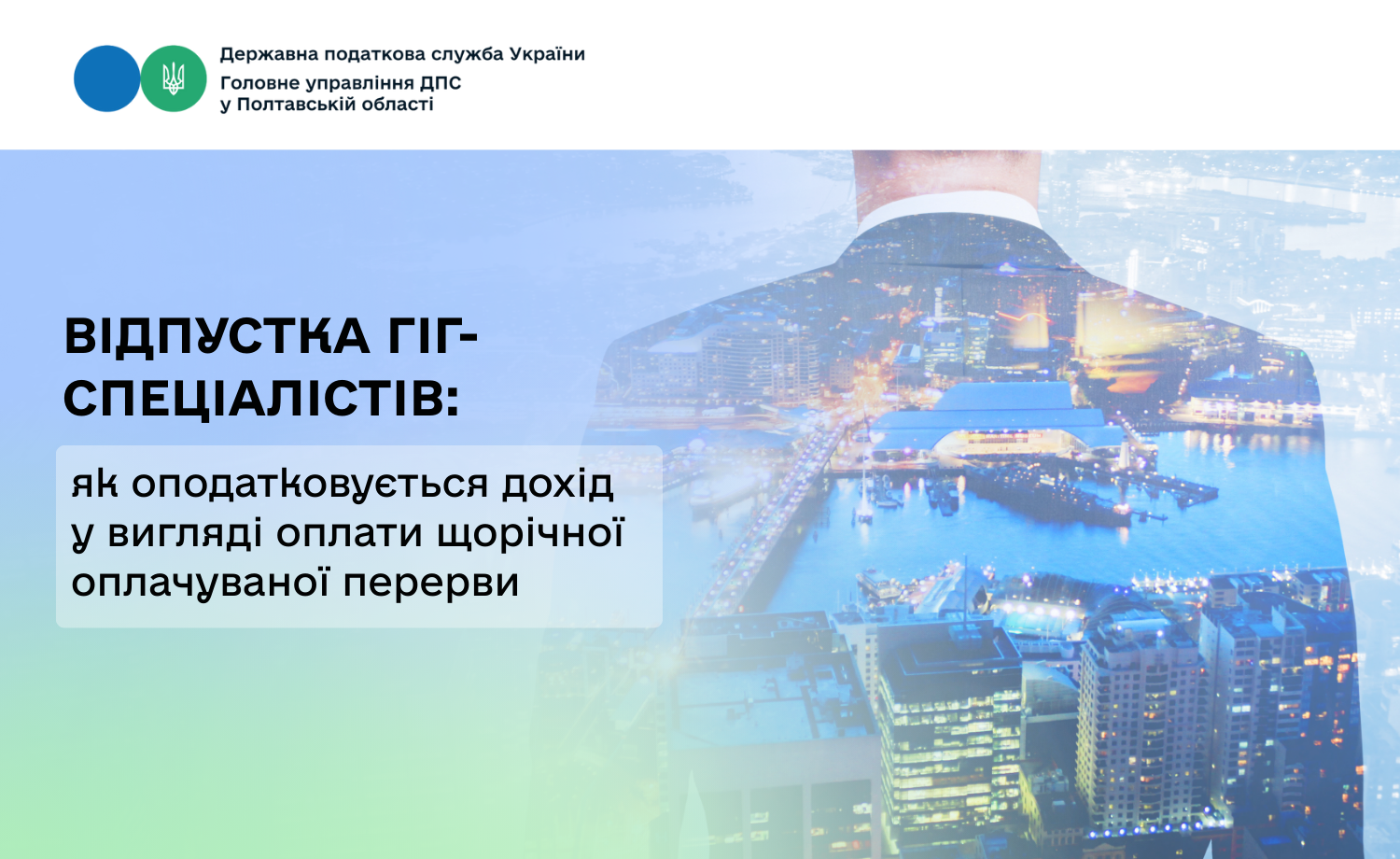 Державна податкова служба України
Головне управління ДПС
у Полтавській області

ВІДПУСТКА ГІГ-СПЕЦІАЛІСТІВ:

як оподатковується дохід у вигляді оплати щорічної оплачуваної перерви